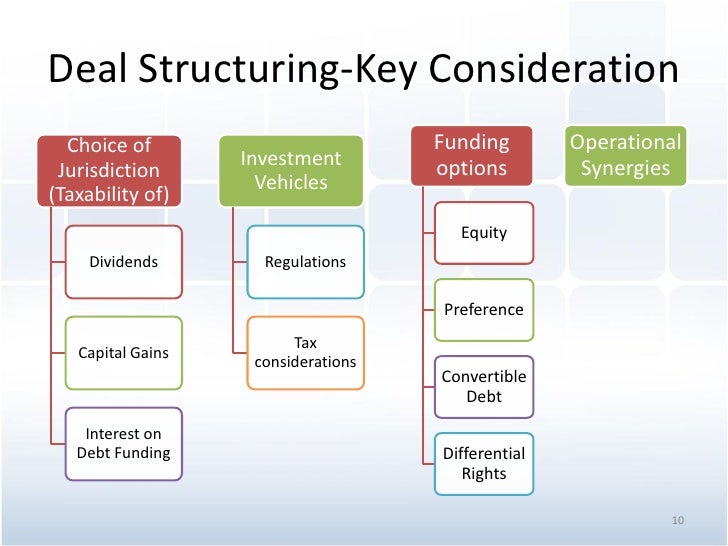 Deal Structuring-Key Consideration

Choice of Jurisdiction (Taxability of)

Dividends

Capital Gains

Interest on Debt Funding

Investment Vehicles

Regulations

Tax considerations

Funding options

Equity

Preference

Convertible Debt

Differential Rights

Operational Synergies

10